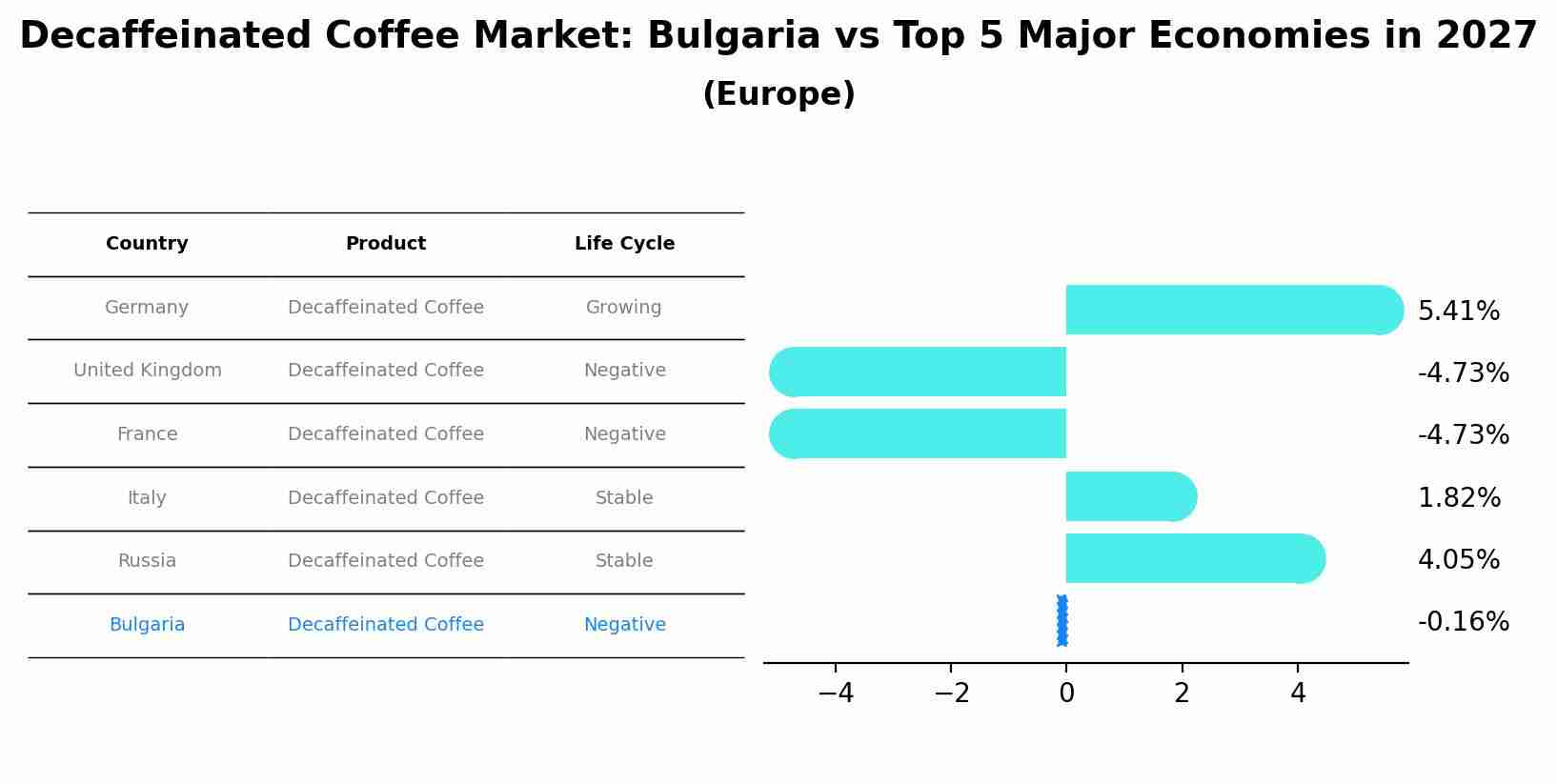 Decaffeinated Coffee Market: Bulgaria vs Top 5 Major Economies in 2027
(Europe)

| Country | Product | Life Cycle |
|---|---|---|
| Germany | Decaffeinated Coffee | Growing |
| United Kingdom | Decaffeinated Coffee | Negative |
| France | Decaffeinated Coffee | Negative |
| Italy | Decaffeinated Coffee | Stable |
| Russia | Decaffeinated Coffee | Stable |
| Bulgaria | Decaffeinated Coffee | Negative |

5.41%
-4.73%
-4.73%
1.82%
4.05%
-0.16%

−4 −2 0 2 4